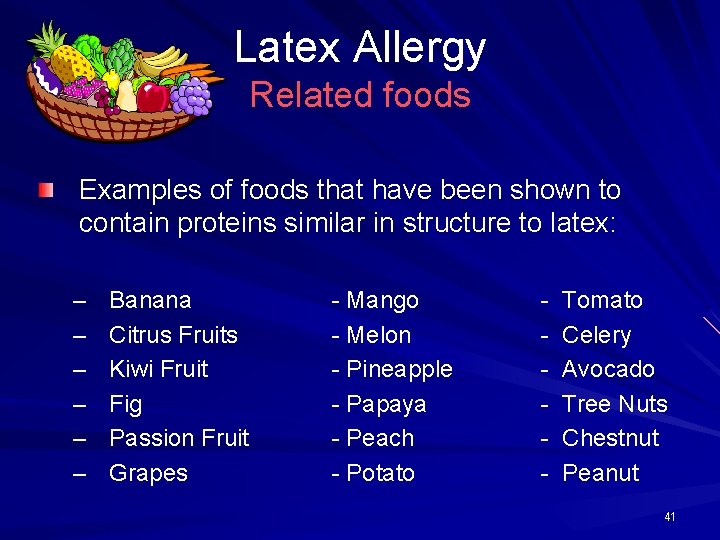 Latex Allergy
Related foods

Examples of foods that have been shown to contain proteins similar in structure to latex:

– Banana
– Citrus Fruits
– Kiwi Fruit
– Fig
– Passion Fruit
– Grapes

- Mango
- Melon
- Pineapple
- Papaya
- Peach
- Potato

- Tomato
- Celery
- Avocado
- Tree Nuts
- Chestnut
- Peanut

41